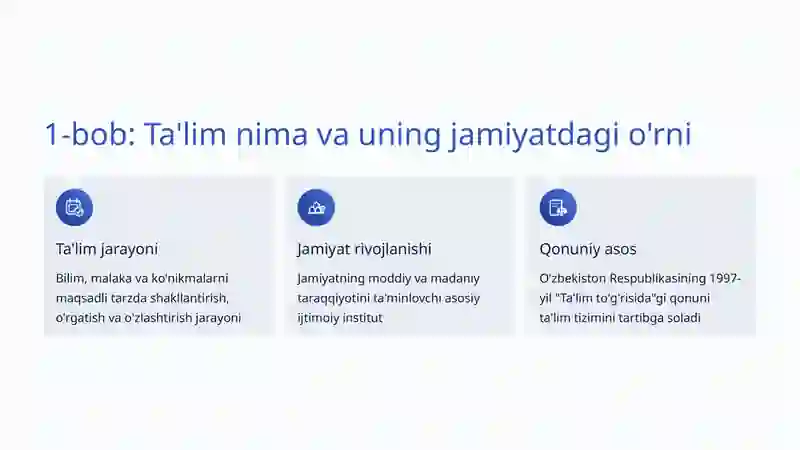 1-bob: Ta'lim nima va uning jamiyatdagi o'rni

Ta'lim jarayoni

Bilim, malaka va ko'nikmalarni maqsadli tarzda shakllantirish, o'rgatish va o'zlashtirish jarayoni

Jamiyat rivojlanishi

Jamiyatning moddiy va madaniy taraqqiyotini ta'minlovchi asosiy ijtimoiy institut

Qonuniy asos

O'zbekiston Respublikasining 1997-yil "Ta'lim to'g'risida"gi qonuni ta'lim tizimini tartibga soladi